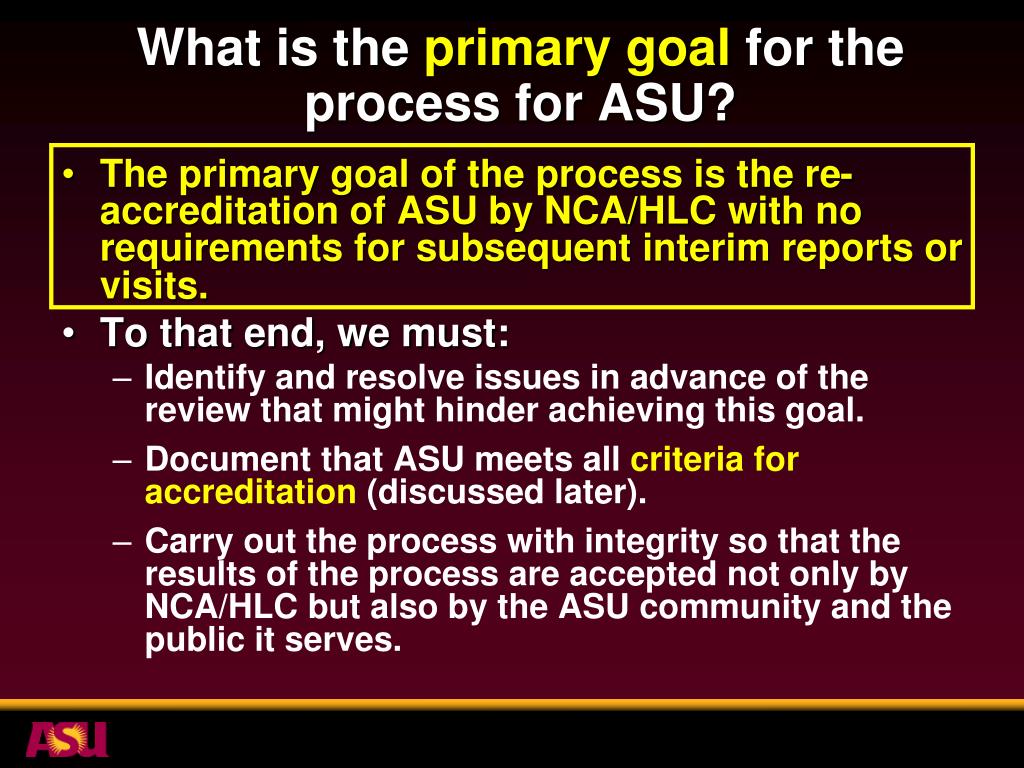 What is the primary goal for the process for ASU?

• The primary goal of the process is the re-accreditation of ASU by NCA/HLC with no requirements for subsequent interim reports or visits.

• To that end, we must:
– Identify and resolve issues in advance of the review that might hinder achieving this goal.
– Document that ASU meets all criteria for accreditation (discussed later).
– Carry out the process with integrity so that the results of the process are accepted not only by NCA/HLC but also by the ASU community and the public it serves.

ASU